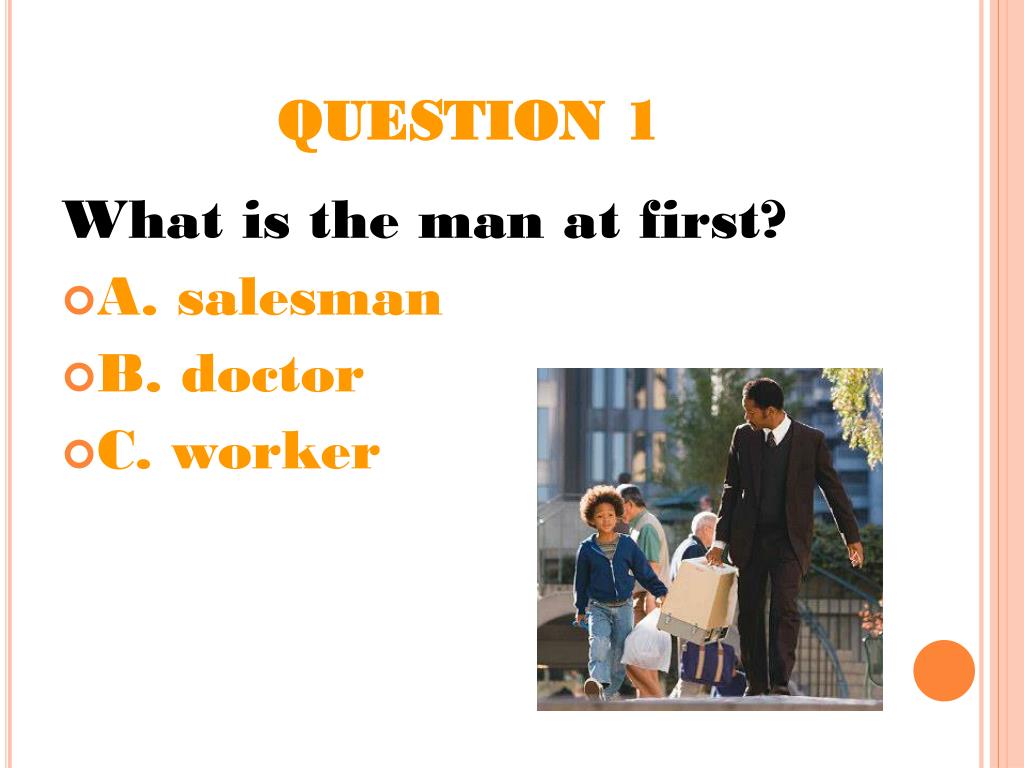 QUESTION 1

What is the man at first?

A. salesman

B. doctor

C. worker